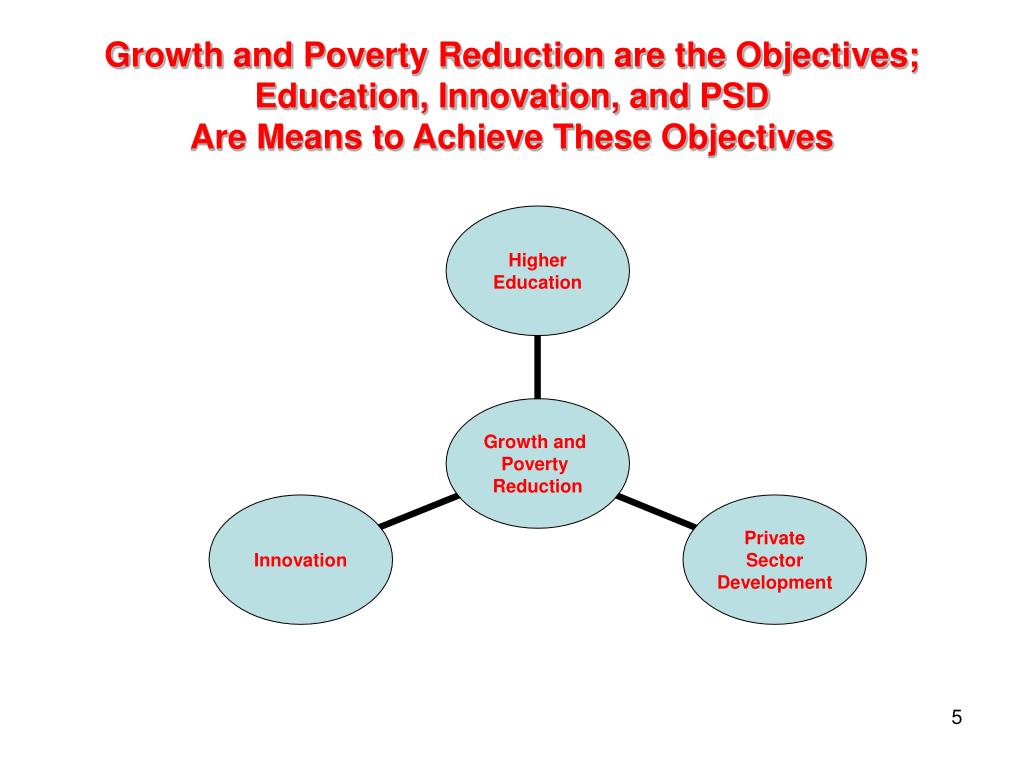 Growth and Poverty Reduction are the Objectives; Education, Innovation, and PSD Are Means to Achieve These Objectives

Higher Education

Growth and Poverty Reduction

Innovation

Private Sector Development

5